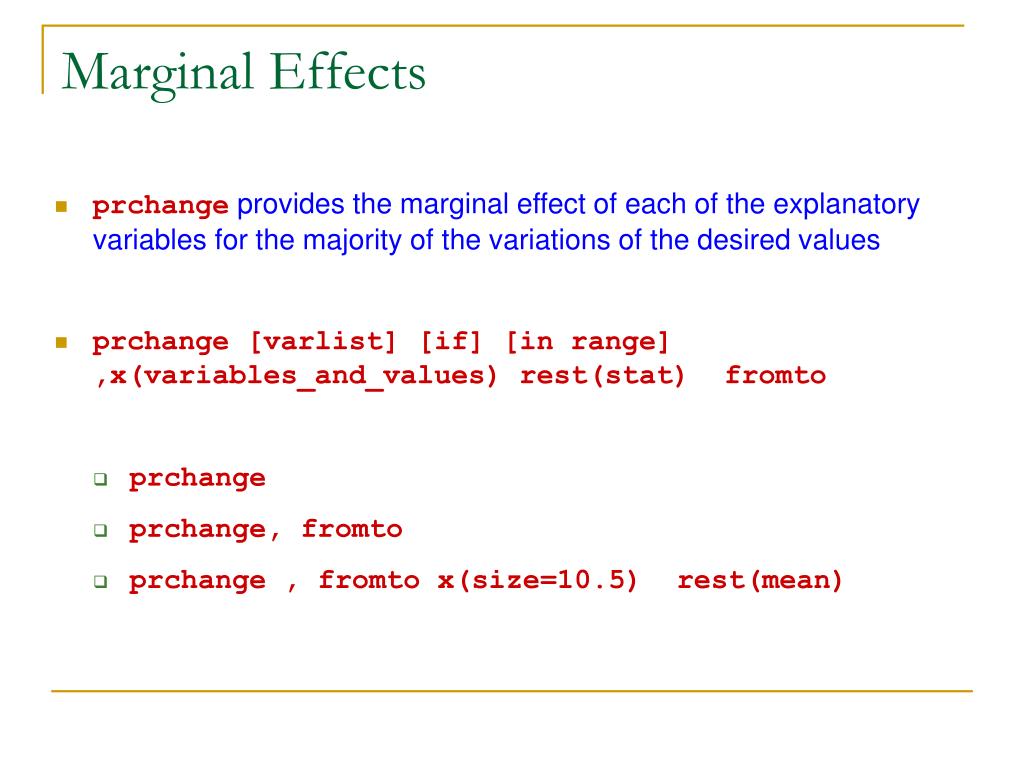 Marginal Effects

prchange provides the marginal effect of each of the explanatory variables for the majority of the variations of the desired values

prchange [varlist] [if] [in range] ,x(variables_and_values) rest(stat) fromto

prchange

prchange, fromto

prchange , fromto x(size=10.5) rest(mean)